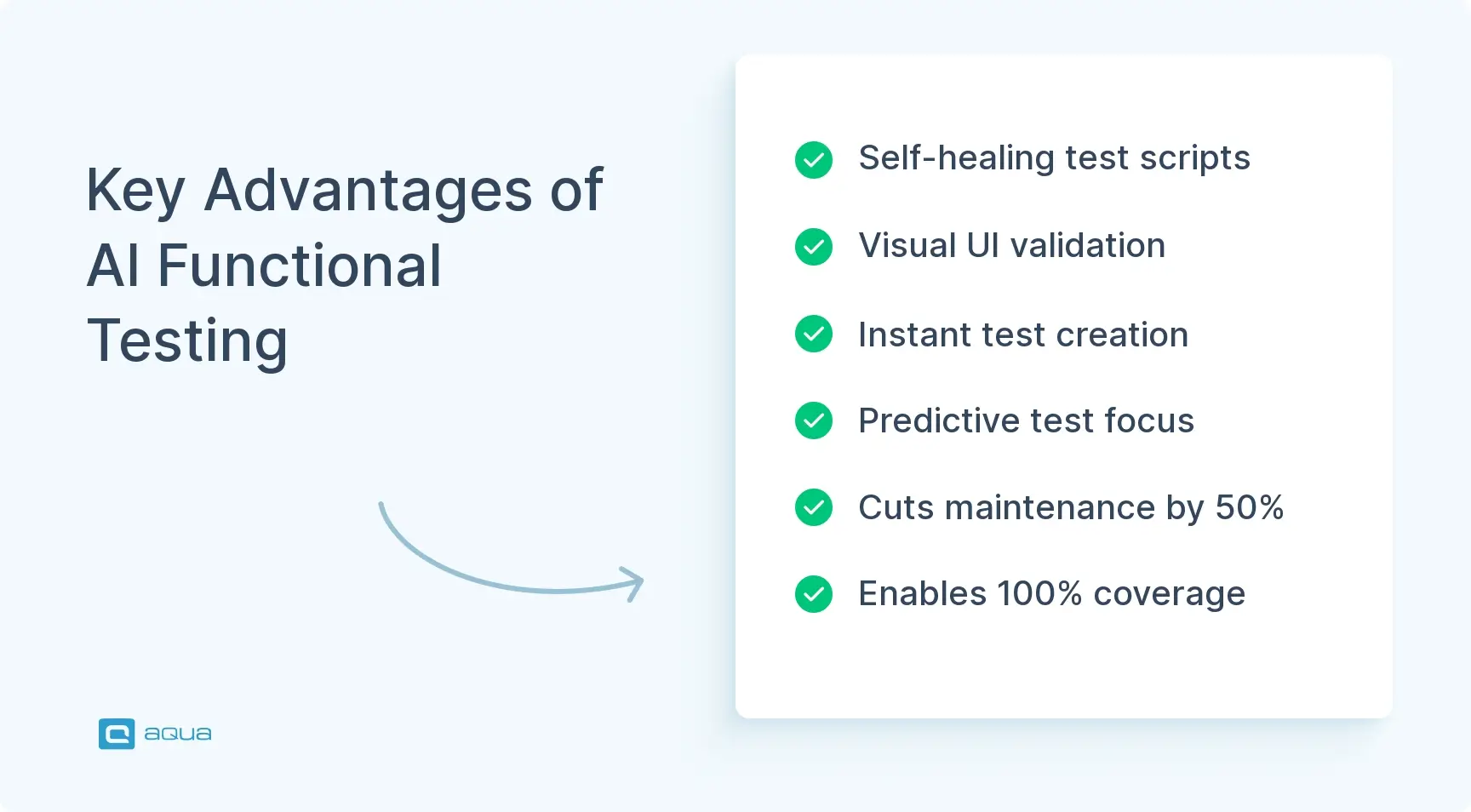 Key Advantages of AI Functional Testing

Self-healing test scripts

Visual UI validation

Instant test creation

Predictive test focus

Cuts maintenance by 50%

Enables 100% coverage

aqua